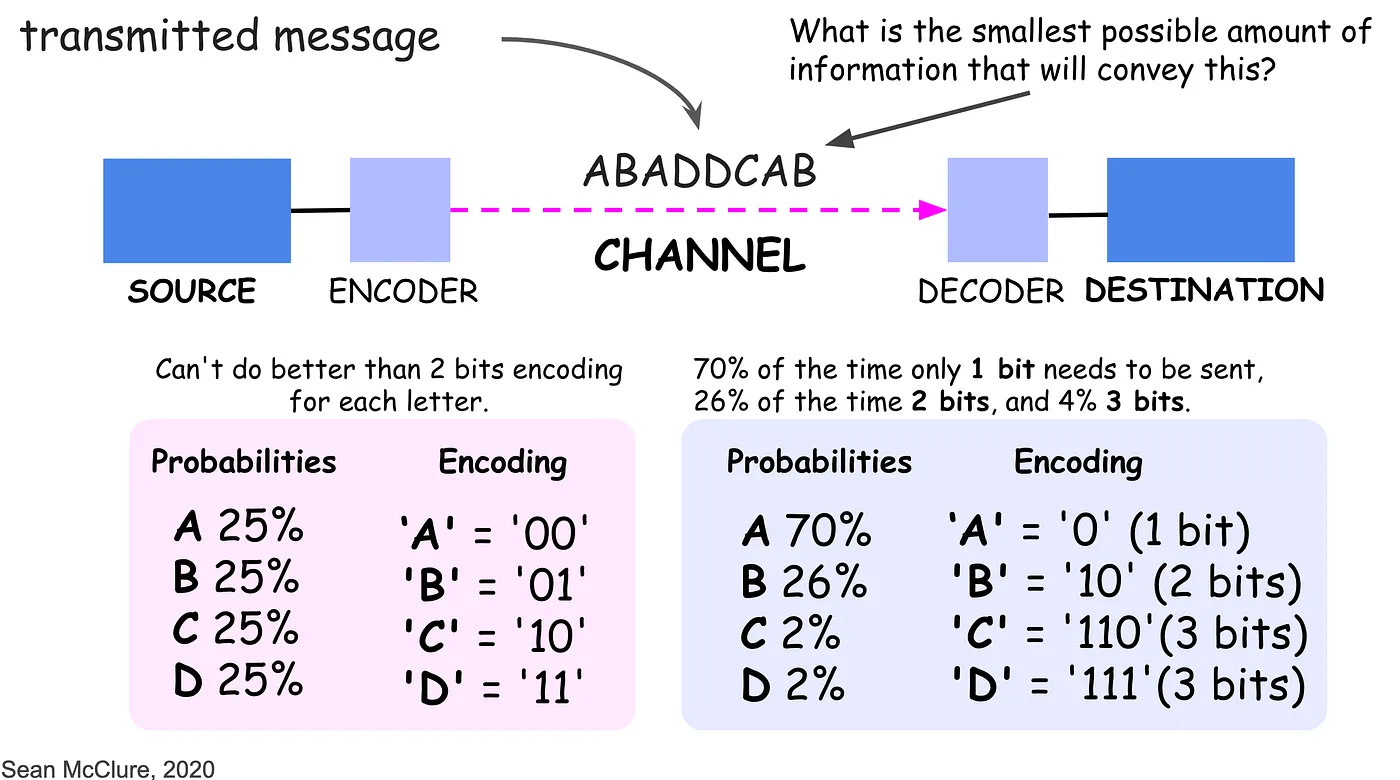 transmitted message

What is the smallest possible amount of information that will convey this?

ABADDCAB

CHANNEL

SOURCE

ENCODER

DECODER

DESTINATION

Can't do better than 2 bits encoding for each letter.

| Probabilities | Encoding |
|---|---|
| A 25% | 'A' = '00' |
| B 25% | 'B' = '01' |
| C 25% | 'C' = '10' |
| D 25% | 'D' = '11' |

70% of the time only 1 bit needs to be sent, 26% of the time 2 bits, and 4% 3 bits.

| Probabilities | Encoding |
|---|---|
| A 70% | 'A' = '0' (1 bit) |
| B 26% | 'B' = '10' (2 bits) |
| C 2% | 'C' = '110'(3 bits) |
| D 2% | 'D' = '111'(3 bits) |

Sean McClure, 2020